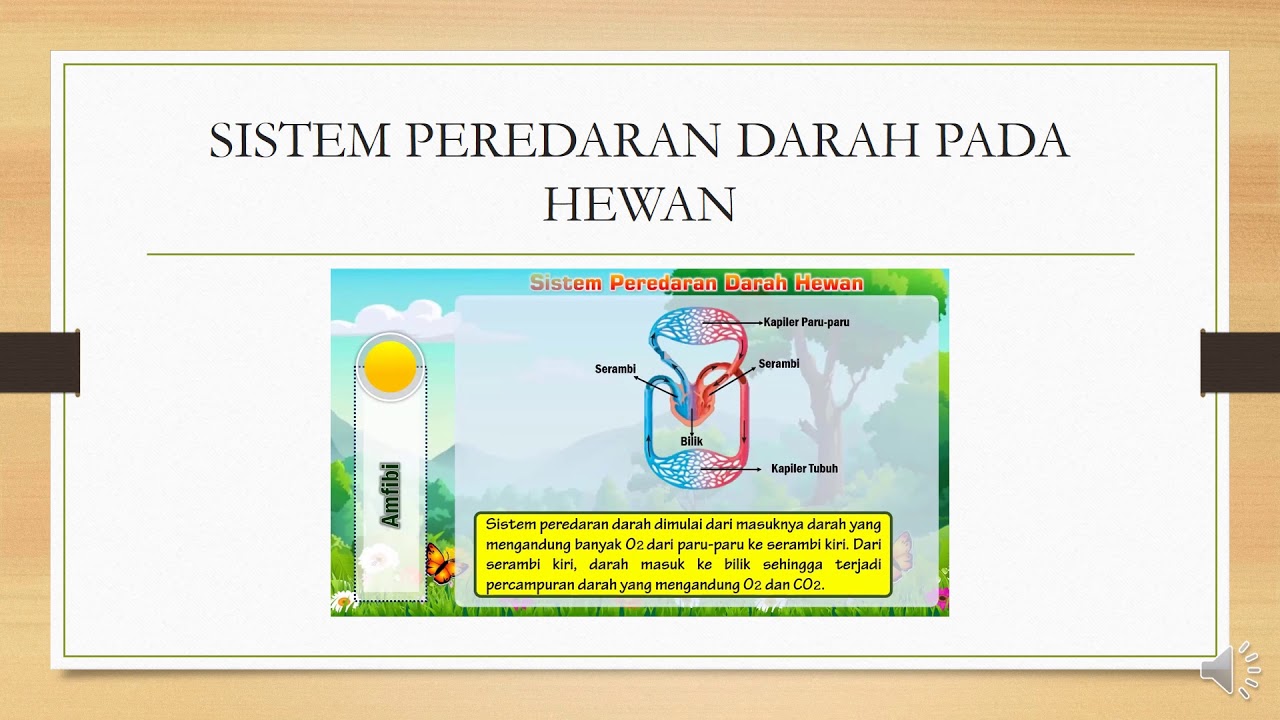 SISTEM PEREDARAN DARAH PADA HEWAN

Sistem Peredaran Darah Hewan

Amfibi

Kapiler Paru-paru

Serambi

Serambi

Bilik

Kapiler Tubuh

Sistem peredaran darah dimulai dari masuknya darah yang mengandung banyak $O_2$ dari paru-paru ke serambi kiri. Dari serambi kiri, darah masuk ke bilik sehingga terjadi percampuran darah yang mengandung $O_2$ dan $CO_2$.